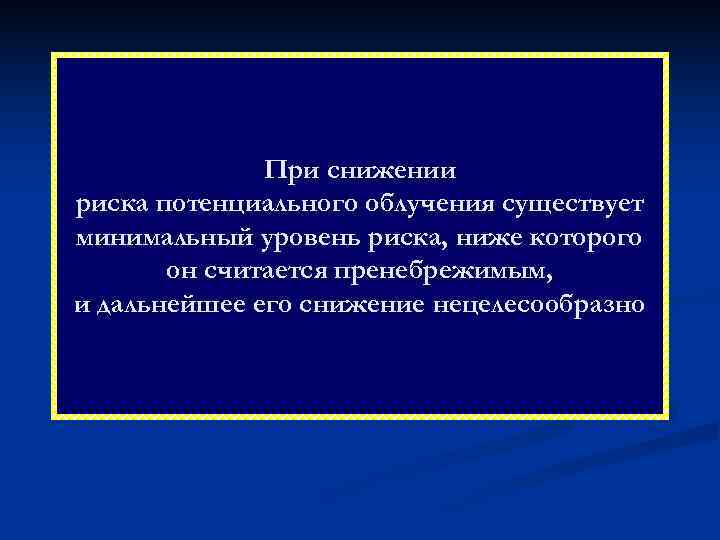 При снижении
риска потенциального облучения существует минимальный уровень риска, ниже которого он считается пренебрежимым,
и дальнейшее его снижение нецелесообразно